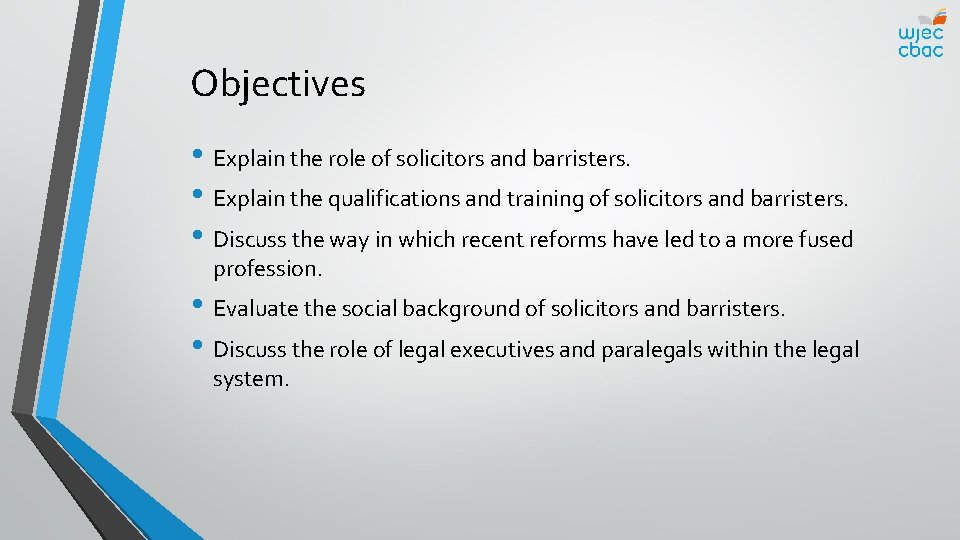 wjec
cbac

Objectives

• Explain the role of solicitors and barristers.
• Explain the qualifications and training of solicitors and barristers.
• Discuss the way in which recent reforms have led to a more fused profession.
• Evaluate the social background of solicitors and barristers.
• Discuss the role of legal executives and paralegals within the legal system.